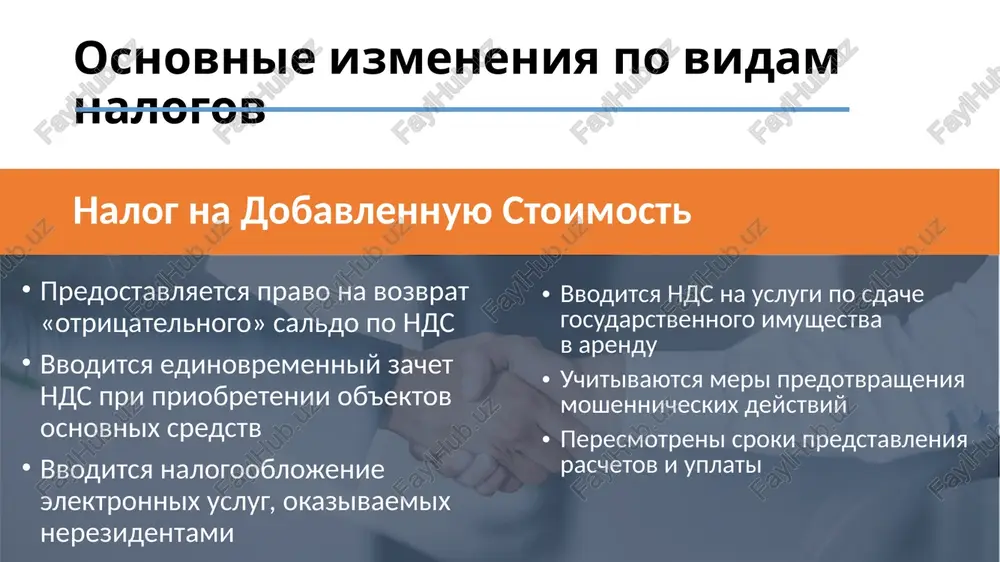 Основные изменения по видам налогов

Налог на Добавленную Стоимость

• Предоставляется право на возврат «отрицательного» сальдо по НДС
• Вводится единовременный зачет НДС при приобретении объектов основных средств
• Вводится налогообложение электронных услуг, оказываемых нерезидентами

• Вводится НДС на услуги по сдаче государственного имущества в аренду
• Учитываются меры предотвращения мошеннических действий
• Пересмотрены сроки представления расчетов и уплаты

FaylHub.uz